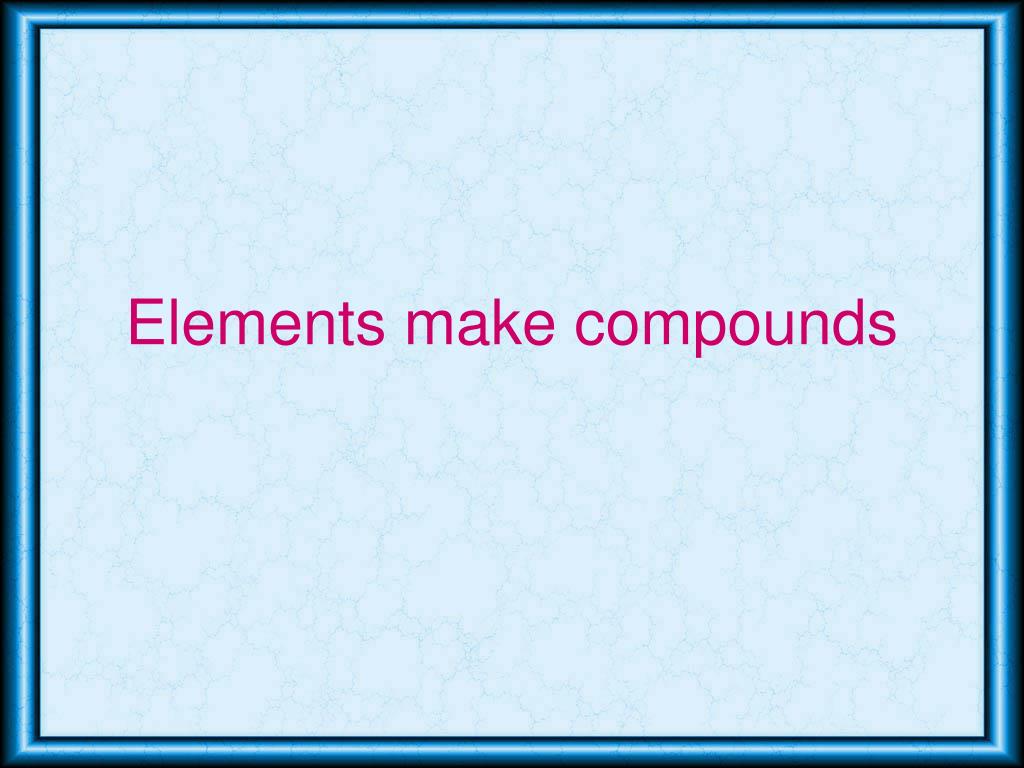 Elements make compounds